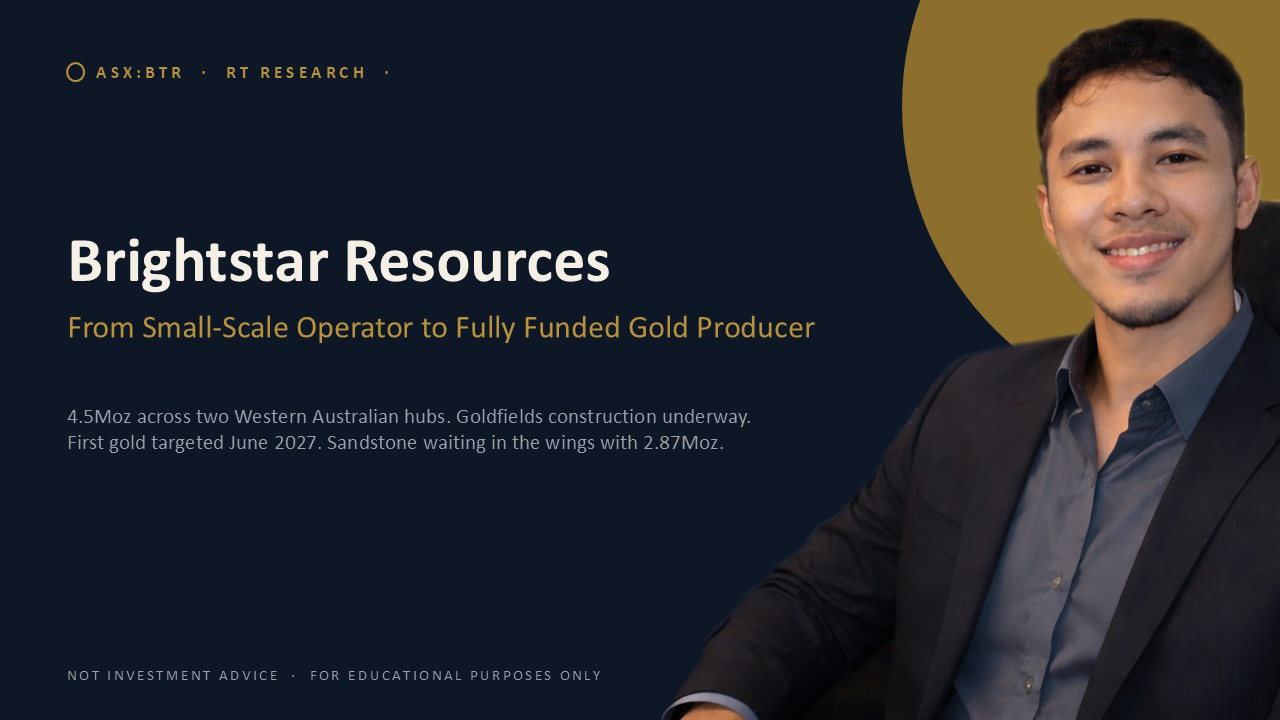 ASX:BTR · RT RESEARCH ·

Brightstar Resources

From Small-Scale Operator to Fully Funded Gold Producer

4.5Moz across two Western Australian hubs. Goldfields construction underway. First gold targeted June 2027. Sandstone waiting in the wings with 2.87Moz.

NOT INVESTMENT ADVICE · FOR EDUCATIONAL PURPOSES ONLY